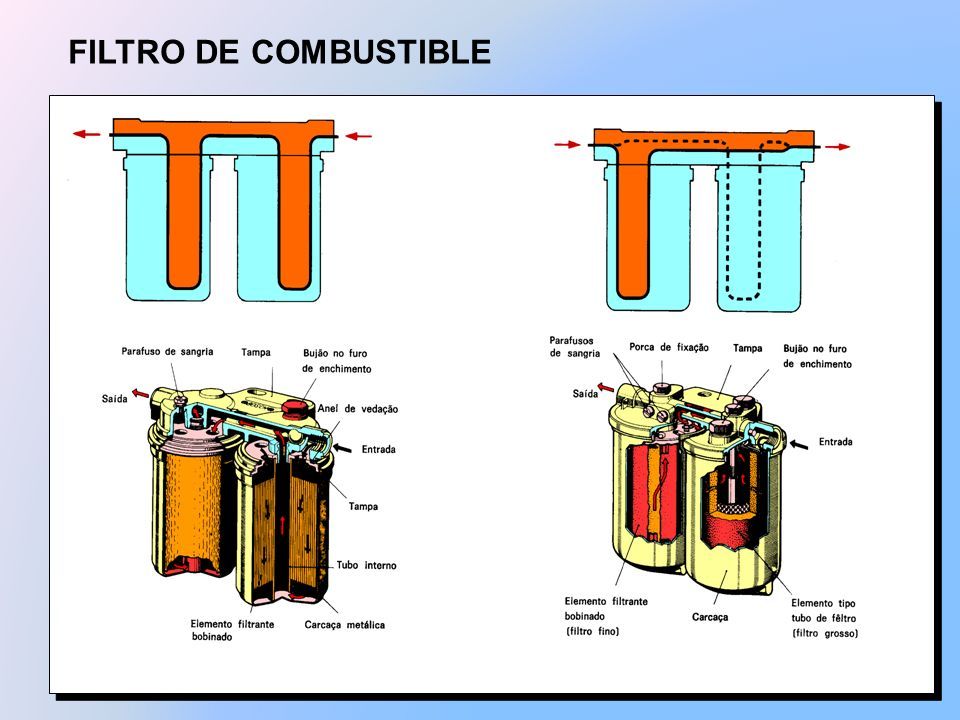 FILTRO DE COMBUSTIBLE

Parafuso de sangria
Tampa
Bujão no furo de enchimento
Saída
Anel de vedação
Entrada
Tampa
Tubo interno
Elemento filtrante bobinado
Carcaça metálica

Parafusos de sangria
Porca de fixação
Tampa
Bujão no furo de enchimento
Saída
Entrada
Elemento filtrante bobinado (filtro fino)
Carcaça
Elemento tipo tubo de fêltro (filtro grosso)